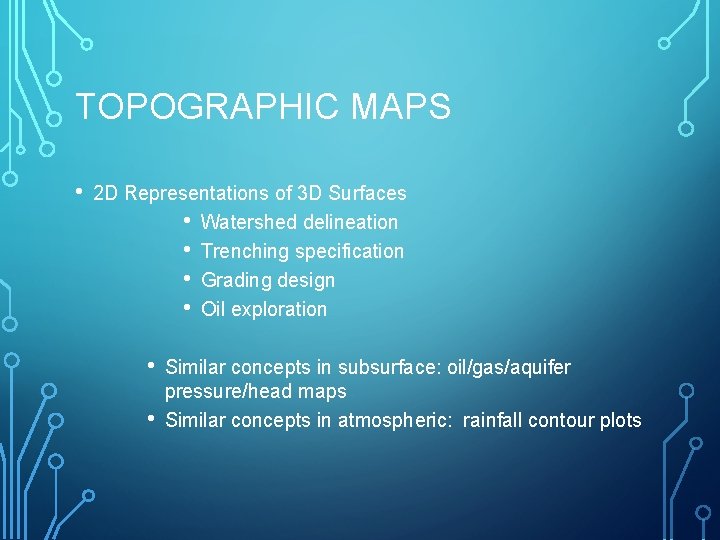 TOPOGRAPHIC MAPS

• 2D Representations of 3D Surfaces
  • Watershed delineation
  • Trenching specification
  • Grading design
  • Oil exploration

• Similar concepts in subsurface: oil/gas/aquifer pressure/head maps
• Similar concepts in atmospheric: rainfall contour plots